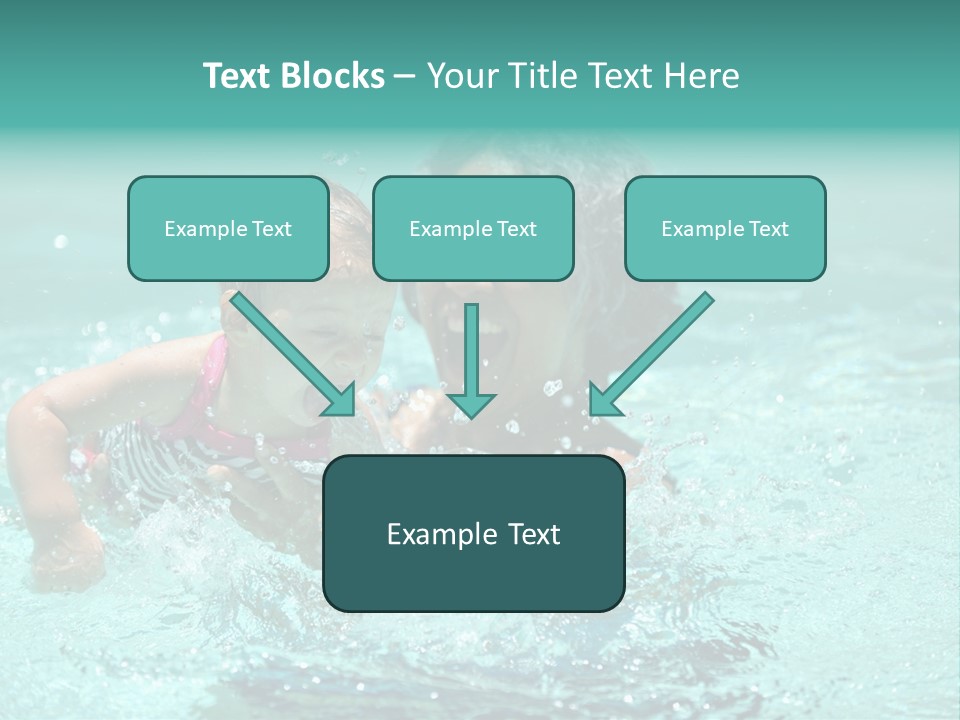 Text Blocks – Your Title Text Here

Example Text

Example Text

Example Text

Example Text